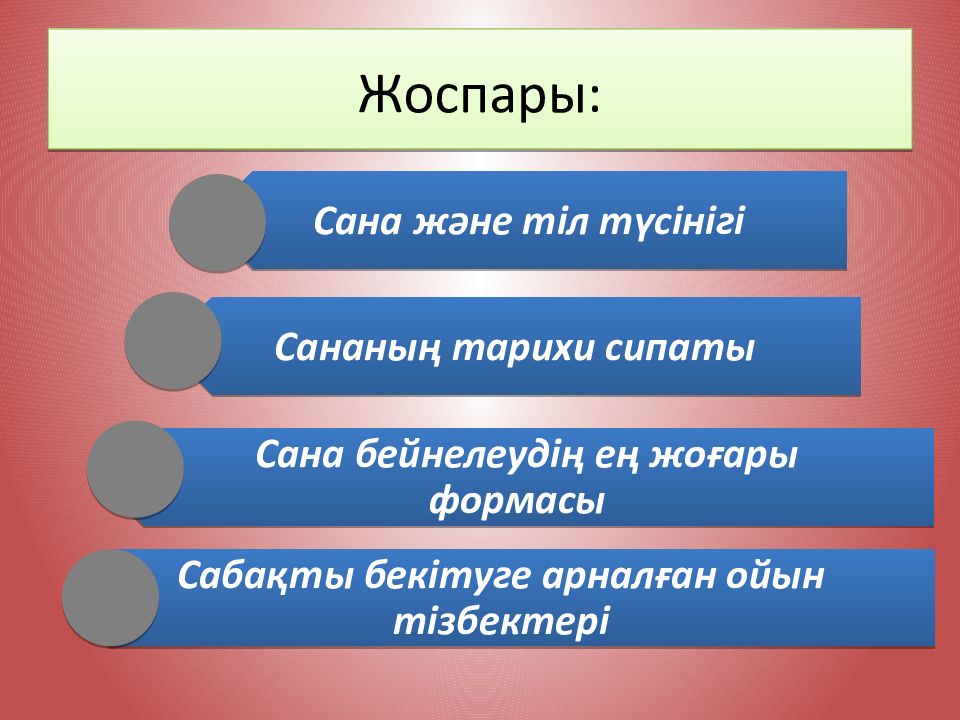 Жоспары:

Сана және тіл түсінігі

Сананың тарихи сипаты

Сана бейнелеудің ең жоғары формасы

Сабақты бекітуге арналған ойын тізбектері